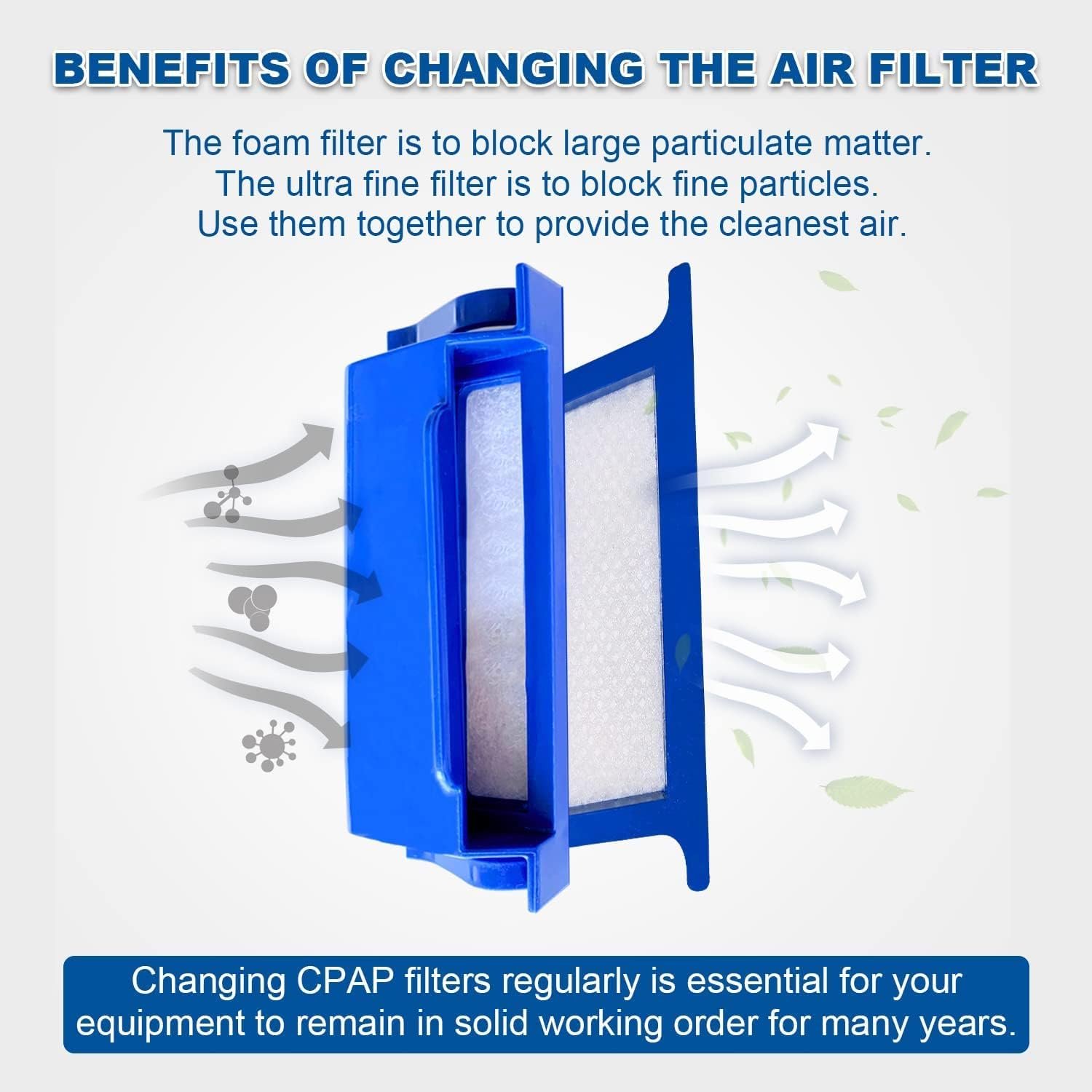 BENEFITS OF CHANGING THE AIR FILTER

The foam filter is to block large particulate matter. The ultra fine filter is to block fine particles. Use them together to provide the cleanest air.

Changing CPAP filters regularly is essential for your equipment to remain in solid working order for many years.